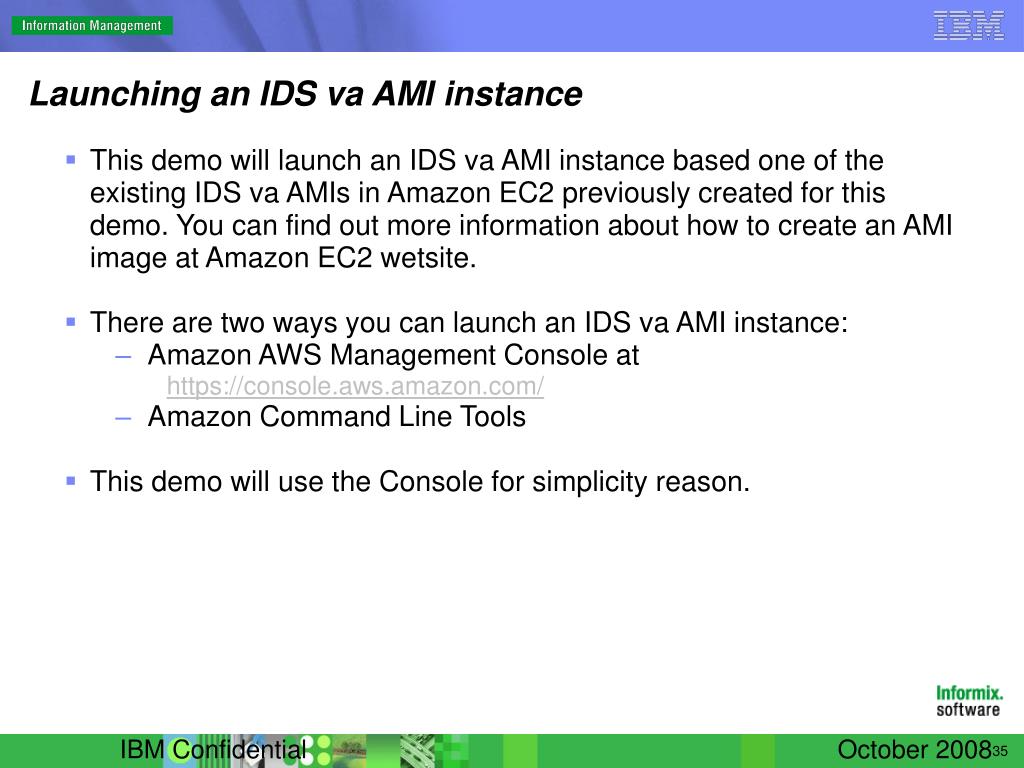 Information Management

IBM

Launching an IDS va AMI instance

▪ This demo will launch an IDS va AMI instance based one of the existing IDS va AMIs in Amazon EC2 previously created for this demo. You can find out more information about how to create an AMI image at Amazon EC2 wetsite.

▪ There are two ways you can launch an IDS va AMI instance:
– Amazon AWS Management Console at https://console.aws.amazon.com/
– Amazon Command Line Tools

▪ This demo will use the Console for simplicity reason.

Informix. software

IBM Confidential

October 2008

35